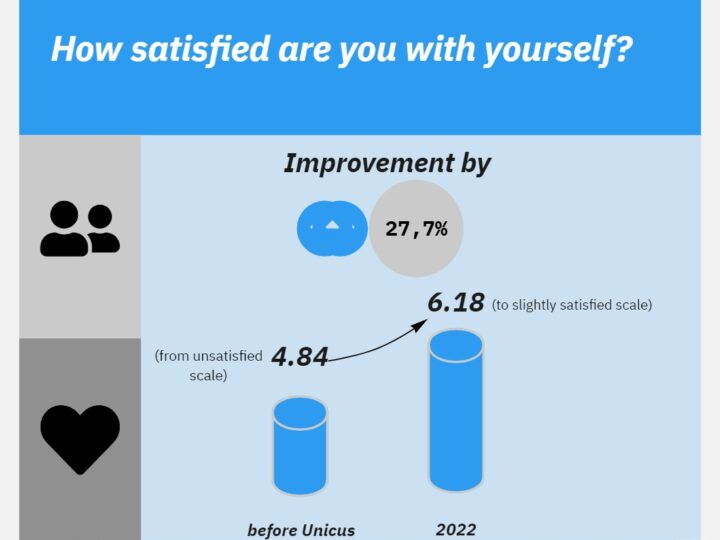 How satisfied are you with yourself?

Improvement by

27,7%

6.18 (to slightly satisfied scale)

(from unsatisfied scale) 4.84

before Unicus

2022